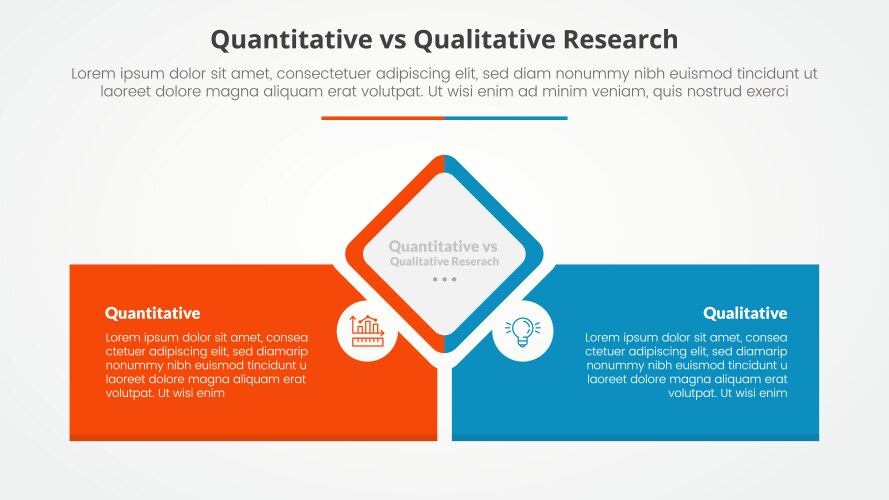 Quantitative vs Qualitative Research

Lorem ipsum dolor sit amet, consectetuer adipiscing elit, sed diam nonummy nibh euismod tincidunt ut laoreet dolore magna aliquam erat volutpat. Ut wisi enim ad minim veniam, quis nostrud exerci

Quantitative vs Qualitative Reserach

...

Quantitative

Lorem ipsum dolor sit amet, consea ctetuer adipiscing elit, sed diamarip nonummy nibh euismod tincidunt u laoreet dolore magna aliquam erat volutpat. Ut wisi enim

Qualitative

Lorem ipsum dolor sit amet, consea ctetuer adipiscing elit, sed diamarip nonummy nibh euismod tincidunt u laoreet dolore magna aliquam erat volutpat. Ut wisi enim